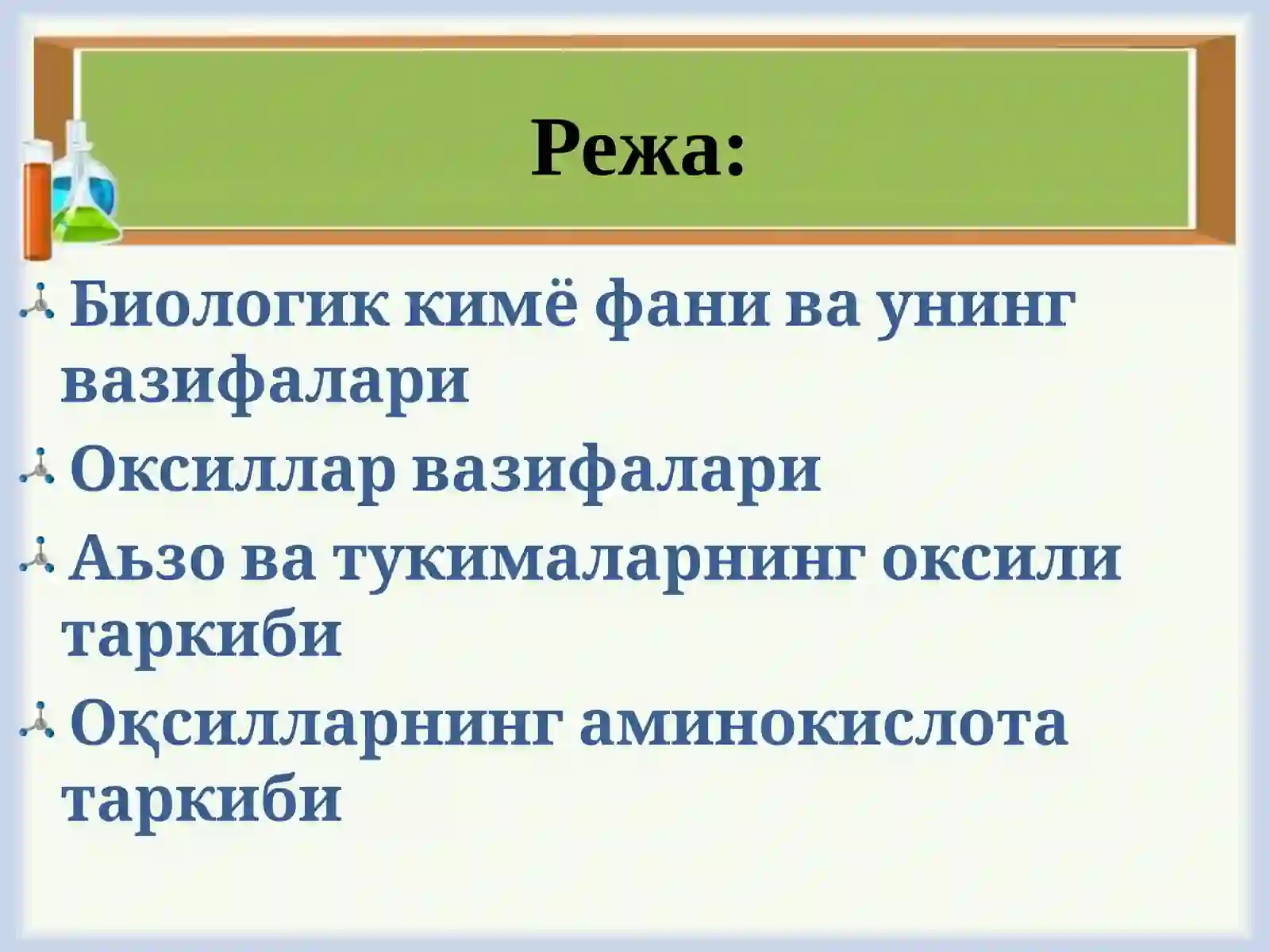 Режа:

Биологик кимё фани ва унинг вазифалари

Оксиллар вазифалари

Аьзо ва тукималарнинг оксили таркиби

Оқсилларнинг аминокислота таркиби